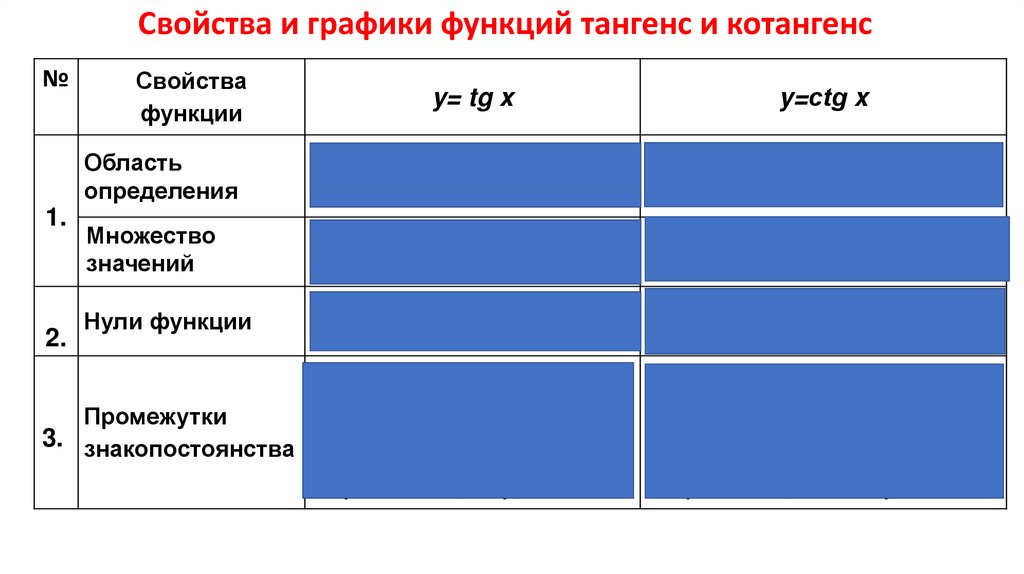 Свойства и графики функций тангенс и котангенс

| № | Свойства функции | y= tg x | y=ctg x |
|---|---|---|---|
| 1. | Область определения | | |
| | Множество значений | | |
| 2. | Нули функции | | |
| 3. | Промежутки знакопостоянства | | |